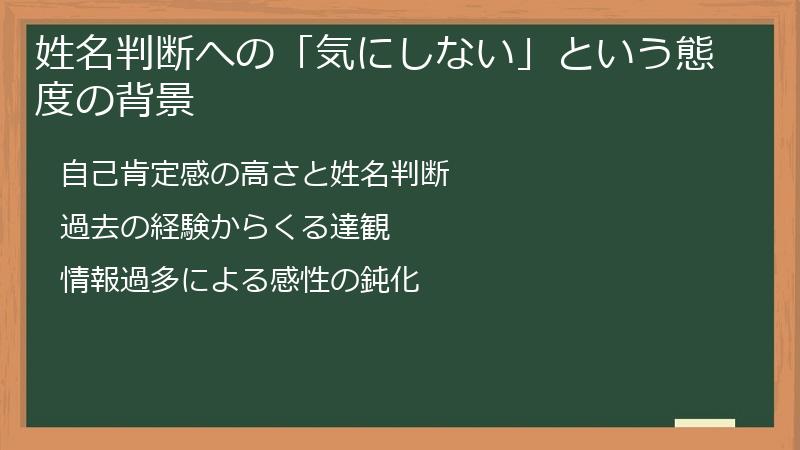 姓名判断への「気にしない」という態度の背景

自己肯定感の高さと姓名判断

過去の経験からくる達観

情報過多による感性の鈍化